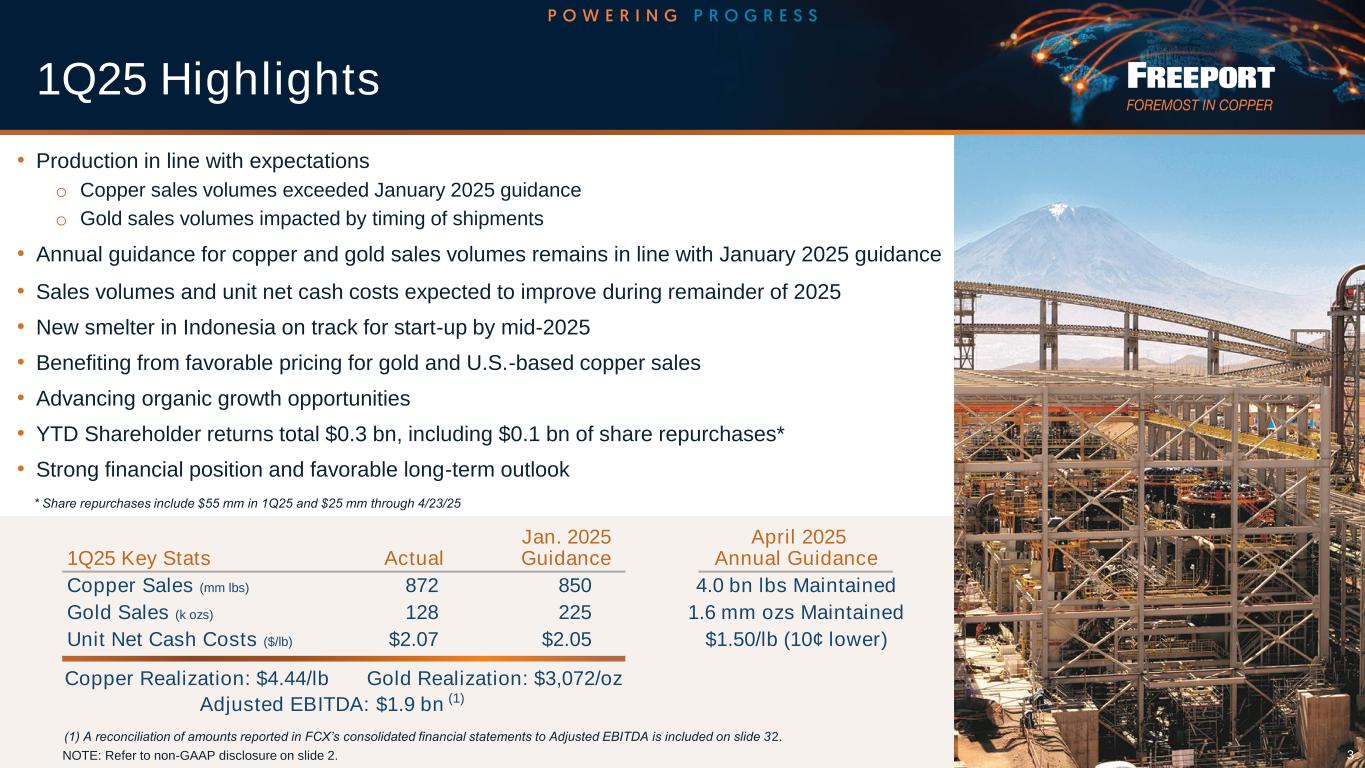 POWERING PROGRESS

1Q25 Highlights

FREEPORT
FOREMOST IN COPPER

• Production in line with expectations
  o Copper sales volumes exceeded January 2025 guidance
  o Gold sales volumes impacted by timing of shipments
• Annual guidance for copper and gold sales volumes remains in line with January 2025 guidance
• Sales volumes and unit net cash costs expected to improve during remainder of 2025
• New smelter in Indonesia on track for start-up by mid-2025
• Benefiting from favorable pricing for gold and U.S.-based copper sales
• Advancing organic growth opportunities
• YTD Shareholder returns total $0.3 bn, including $0.1 bn of share repurchases*
• Strong financial position and favorable long-term outlook

* Share repurchases include $55 mm in 1Q25 and $25 mm through 4/23/25

| 1Q25 Key Stats | Actual | Jan. 2025 Guidance | April 2025 Annual Guidance |
|---|---|---|---|
| Copper Sales (mm lbs) | 872 | 850 | 4.0 bn lbs Maintained |
| Gold Sales (k ozs) | 128 | 225 | 1.6 mm ozs Maintained |
| Unit Net Cash Costs ($/lb) | $2.07 | $2.05 | $1.50/lb (10¢ lower) |

Copper Realization: $4.44/lb Gold Realization: $3,072/oz
Adjusted EBITDA: $1.9 bn $^{(1)}$

(1) A reconciliation of amounts reported in FCX's consolidated financial statements to Adjusted EBITDA is included on slide 32.
NOTE: Refer to non-GAAP disclosure on slide 2.

3